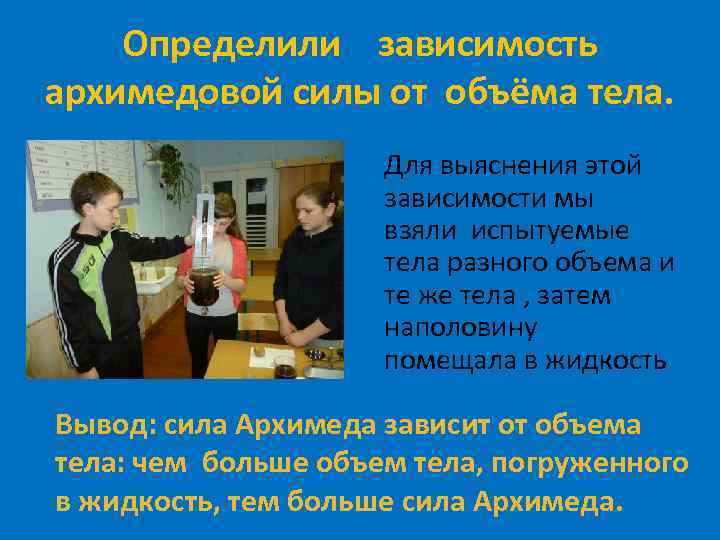 Определили зависимость архимедовой силы от объёма тела.

Для выяснения этой зависимости мы взяли испытуемые тела разного объема и те же тела , затем наполовину помещала в жидкость

Вывод: сила Архимеда зависит от объема тела: чем больше объем тела, погруженного в жидкость, тем больше сила Архимеда.